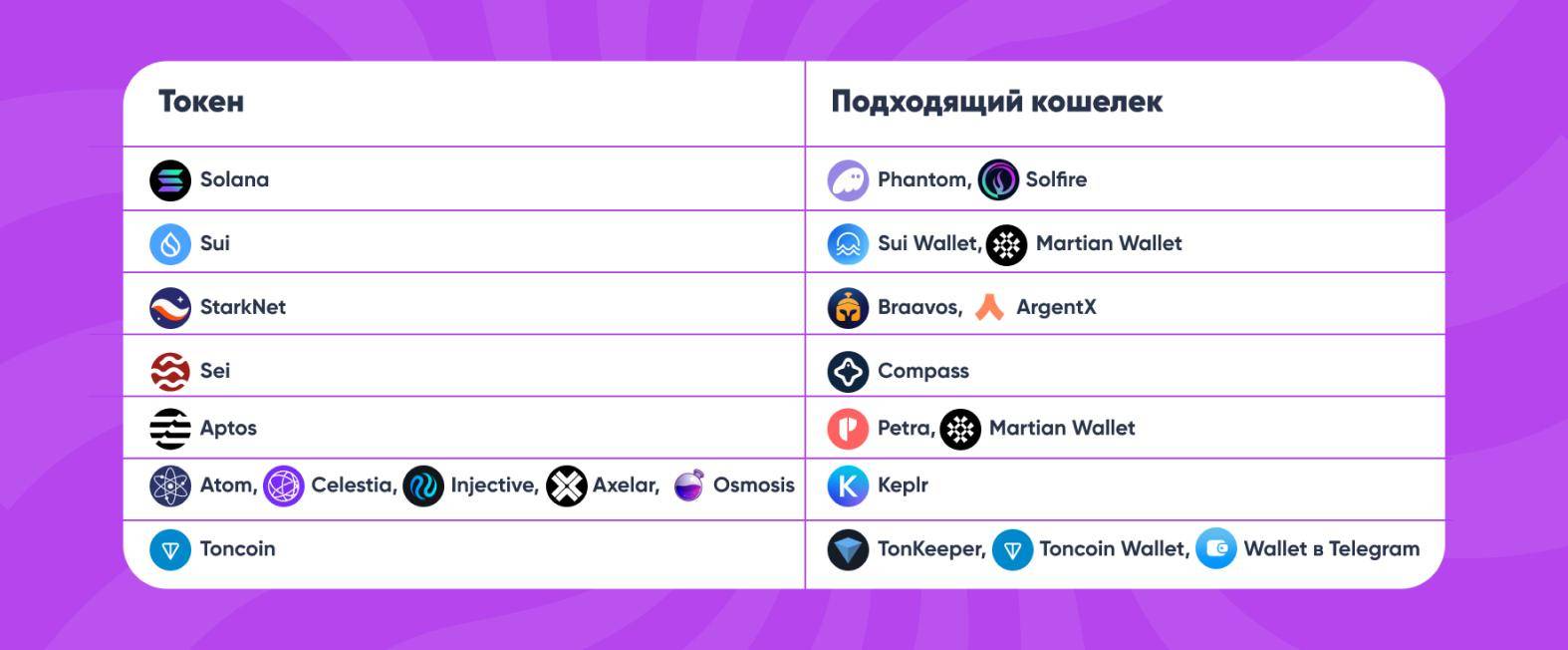 | Токен | Подходящий кошелек |
|---|---|
| Solana | Phantom, Solfire |
| Sui | Sui Wallet, Martian Wallet |
| StarkNet | Braavos, ArgentX |
| Sei | Compass |
| Aptos | Petra, Martian Wallet |
| Atom, Celestia, Injective, Axelar, Osmosis | Keplr |
| Toncoin | TonKeeper, Toncoin Wallet, Wallet в Telegram |